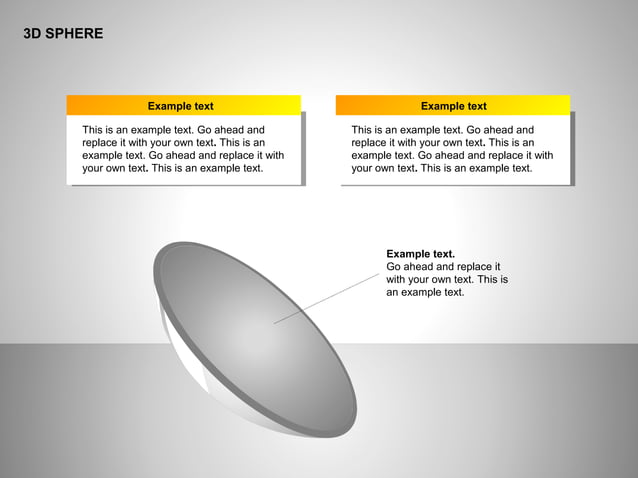 3D SPHERE

Example text

This is an example text. Go ahead and replace it with your own text. This is an example text. Go ahead and replace it with your own text. This is an example text.

Example text

This is an example text. Go ahead and replace it with your own text. This is an example text. Go ahead and replace it with your own text. This is an example text.

Example text.
Go ahead and replace it with your own text. This is an example text.